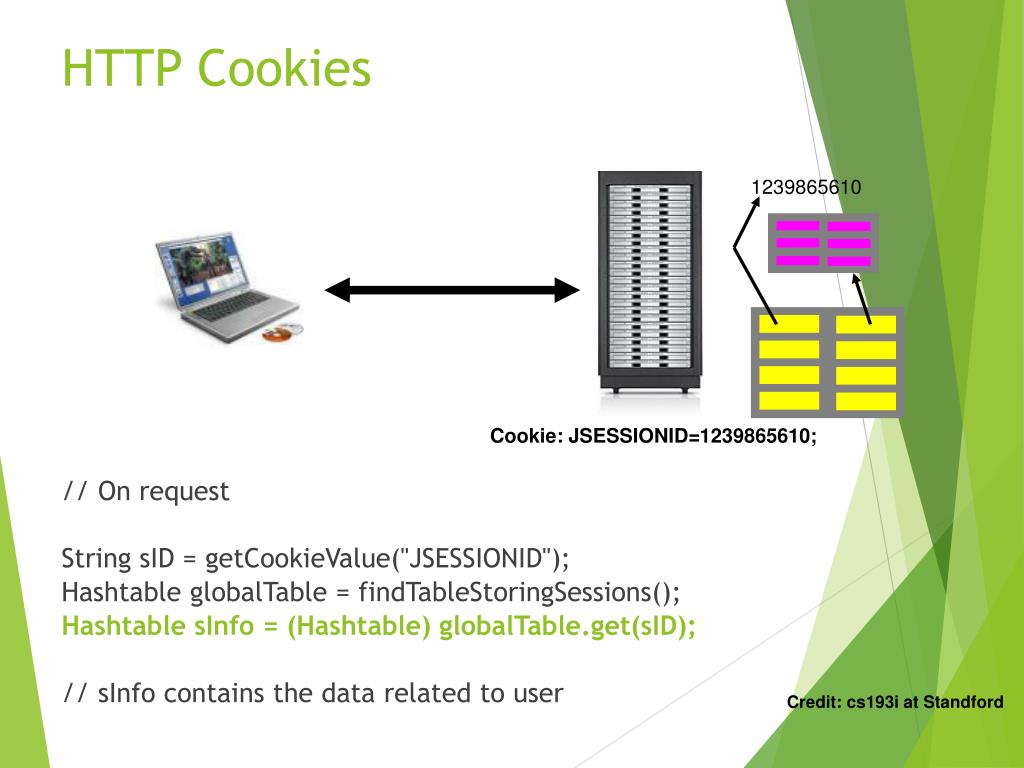 HTTP Cookies

1239865610

Cookie: JSESSIONID=1239865610;

// On request

String sID = getCookieValue("JSESSIONID");
Hashtable globalTable = findTableStoringSessions();
Hashtable sInfo = (Hashtable) globalTable.get(sID);

// sInfo contains the data related to user

Credit: cs193i at Standford